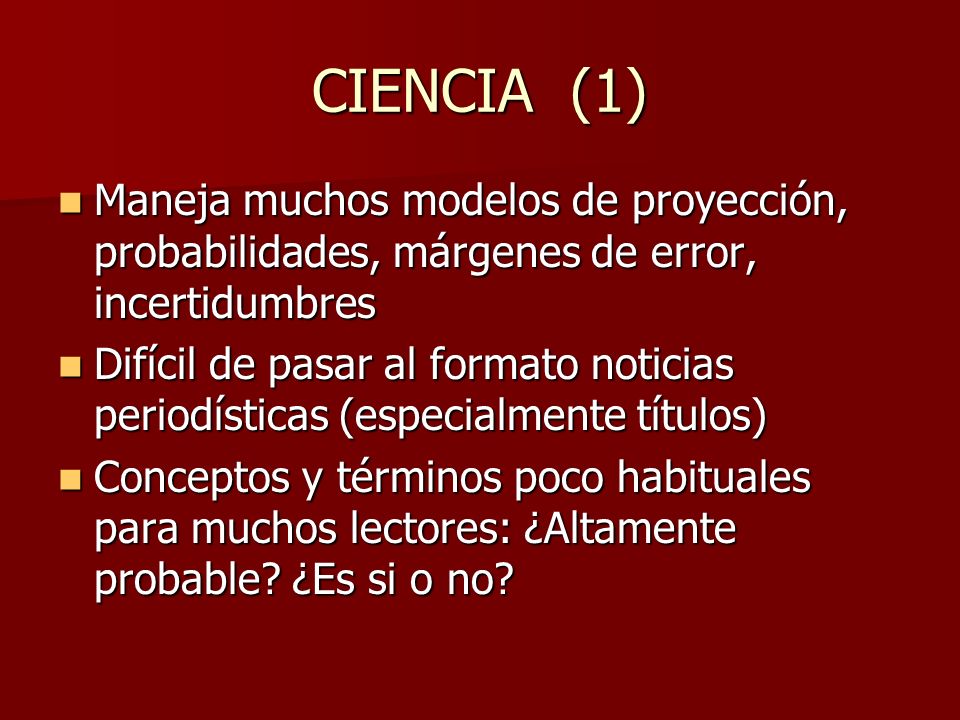 CIENCIA (1)

Maneja muchos modelos de proyección, probabilidades, márgenes de error, incertidumbres

Difícil de pasar al formato noticias periodísticas (especialmente títulos)

Conceptos y términos poco habituales para muchos lectores: ¿Altamente probable? ¿Es si o no?